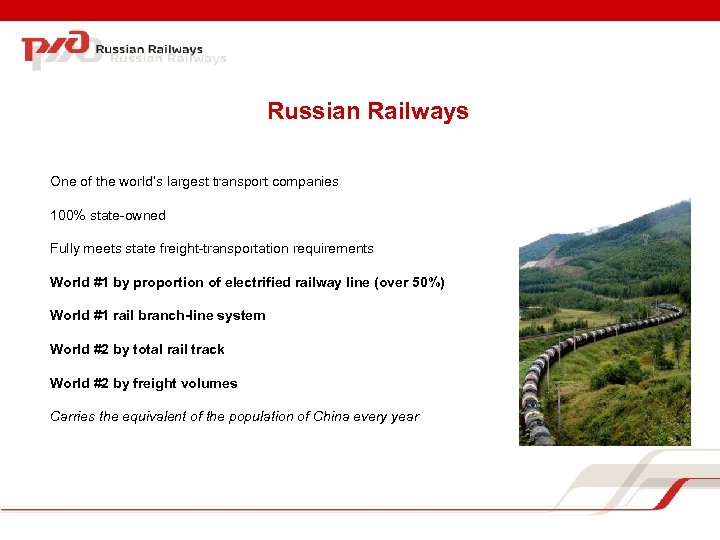 РЖД Russian Railways
Russian Railways

Russian Railways

One of the world's largest transport companies

100% state-owned

Fully meets state freight-transportation requirements

World #1 by proportion of electrified railway line (over 50%)

World #1 rail branch-line system

World #2 by total rail track

World #2 by freight volumes

Carries the equivalent of the population of China every year